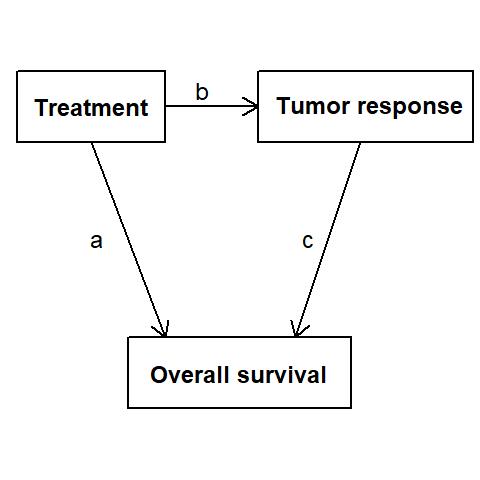 Treatment
b
Tumor response
a
c
Overall survival